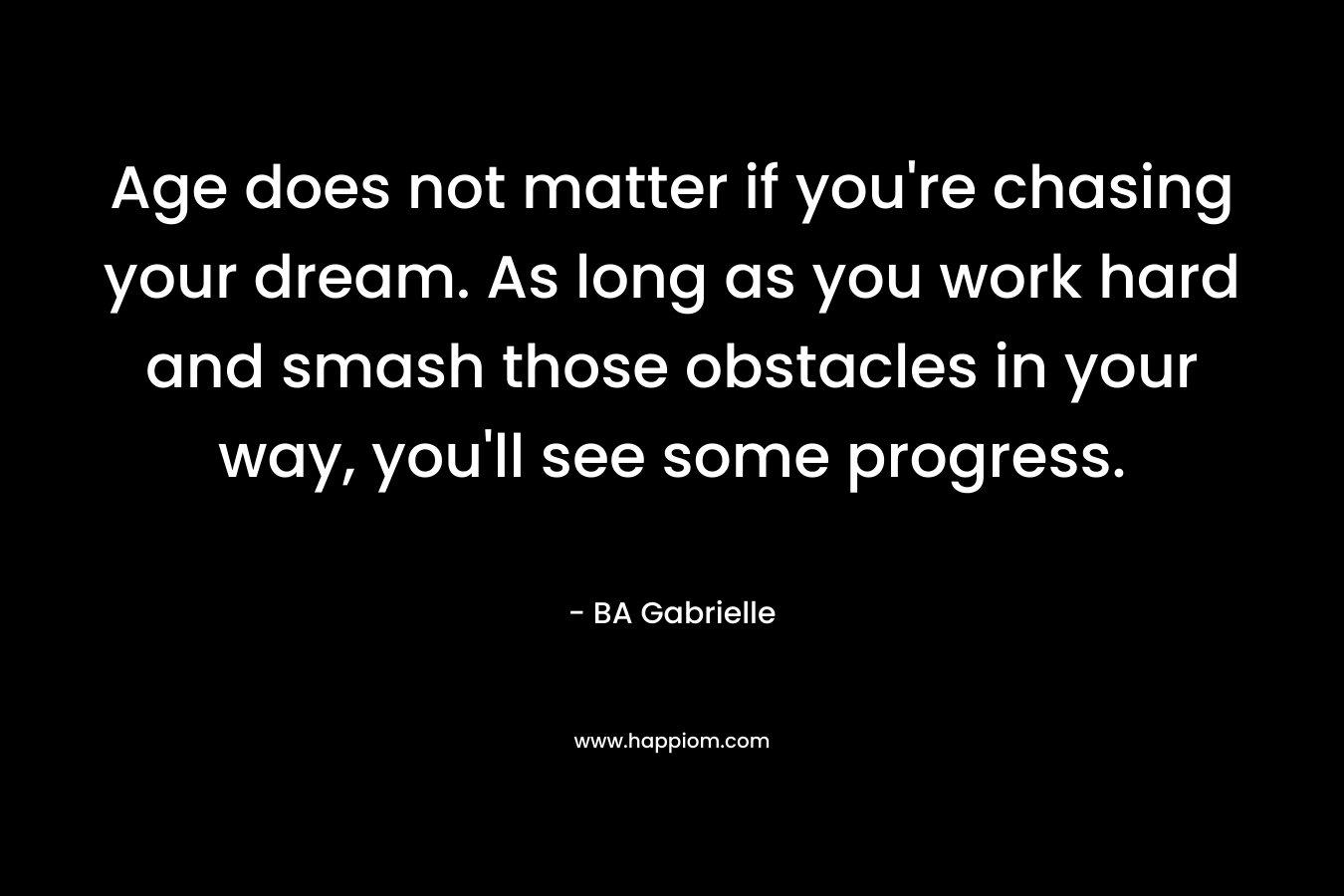 Age does not matter if you're chasing your dream. As long as you work hard and smash those obstacles in your way, you'll see some progress.

- BA Gabrielle

www.happiom.com